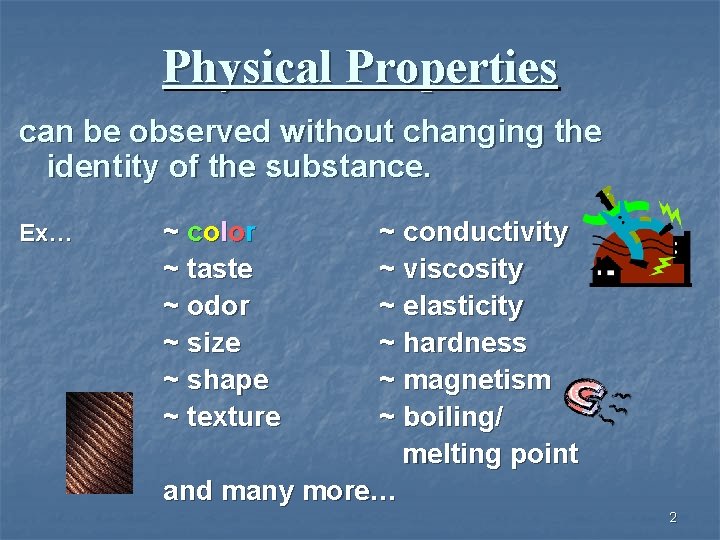 Physical Properties

can be observed without changing the identity of the substance.

Ex…

~ color
~ taste
~ odor
~ size
~ shape
~ texture

~ conductivity
~ viscosity
~ elasticity
~ hardness
~ magnetism
~ boiling/ melting point

and many more…

2